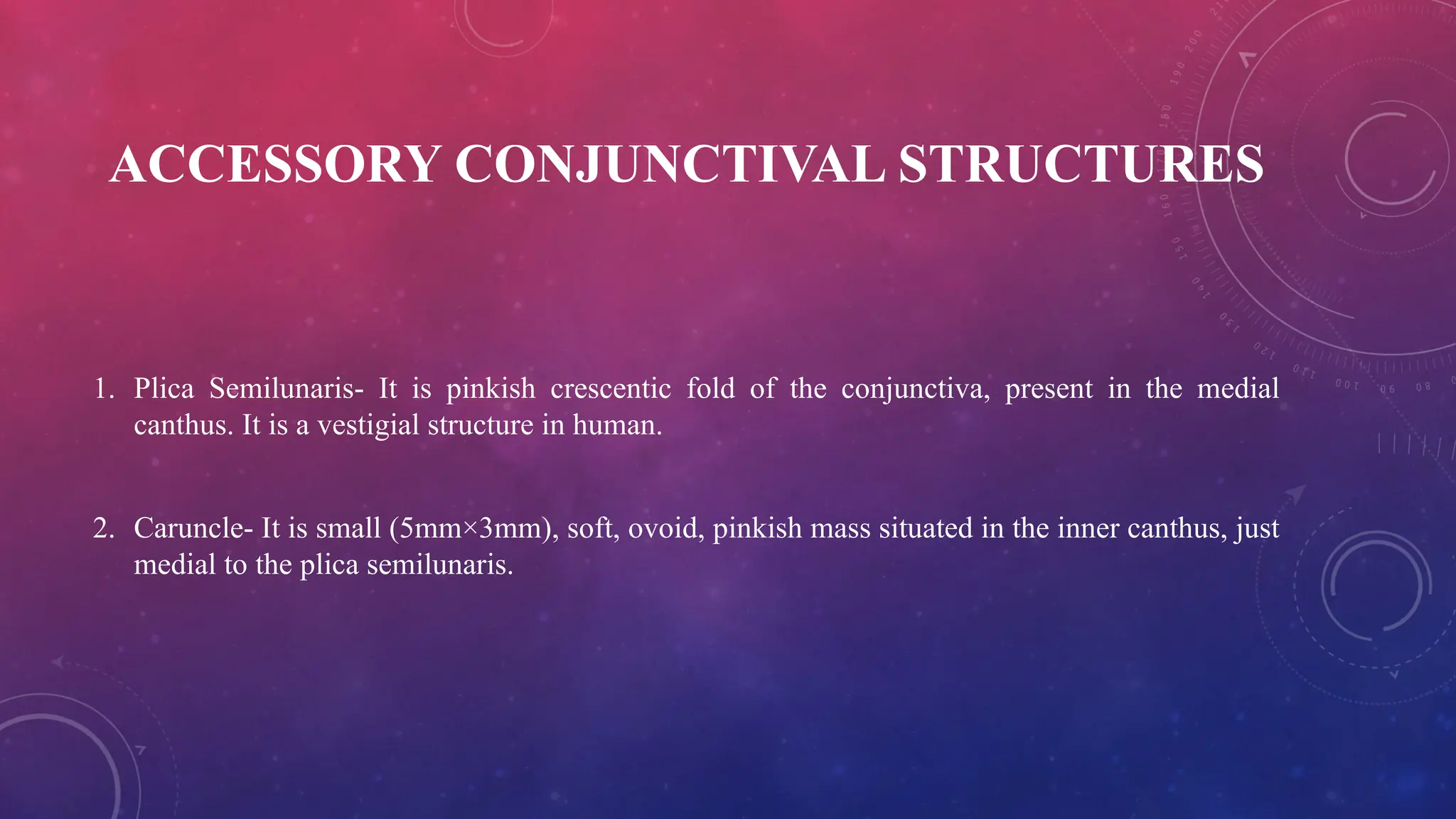 ACCESSORY CONJUNCTIVAL STRUCTURES

1. Plica Semilunaris- It is pinkish crescentic fold of the conjunctiva, present in the medial canthus. It is a vestigial structure in human.

2. Caruncle- It is small (5mm×3mm), soft, ovoid, pinkish mass situated in the inner canthus, just medial to the plica semilunaris.